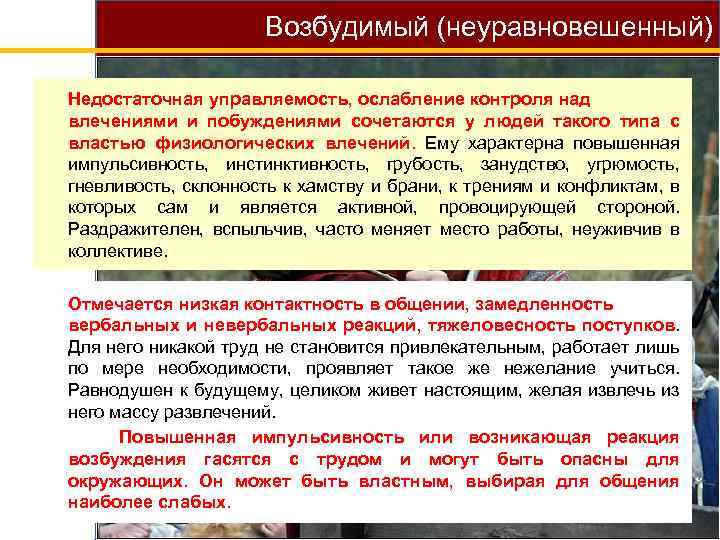 Возбудимый (неуравновешенный)

Недостаточная управляемость, ослабление контроля над влечениями и побуждениями сочетаются у людей такого типа с властью физиологических влечений. Ему характерна повышенная импульсивность, инстинктивность, грубость, занудство, угрюмость, гневливость, склонность к хамству и брани, к трениям и конфликтам, в которых сам и является активной, провоцирующей стороной. Раздражителен, вспыльчив, часто меняет место работы, неуживчив в коллективе.

Отмечается низкая контактность в общении, замедленность вербальных и невербальных реакций, тяжеловесность поступков. Для него никакой труд не становится привлекательным, работает лишь по мере необходимости, проявляет такое же нежелание учиться. Равнодушен к будущему, целиком живет настоящим, желая извлечь из него массу развлечений.

Повышенная импульсивность или возникающая реакция возбуждения гасятся с трудом и могут быть опасны для окружающих. Он может быть властным, выбирая для общения наиболее слабых.